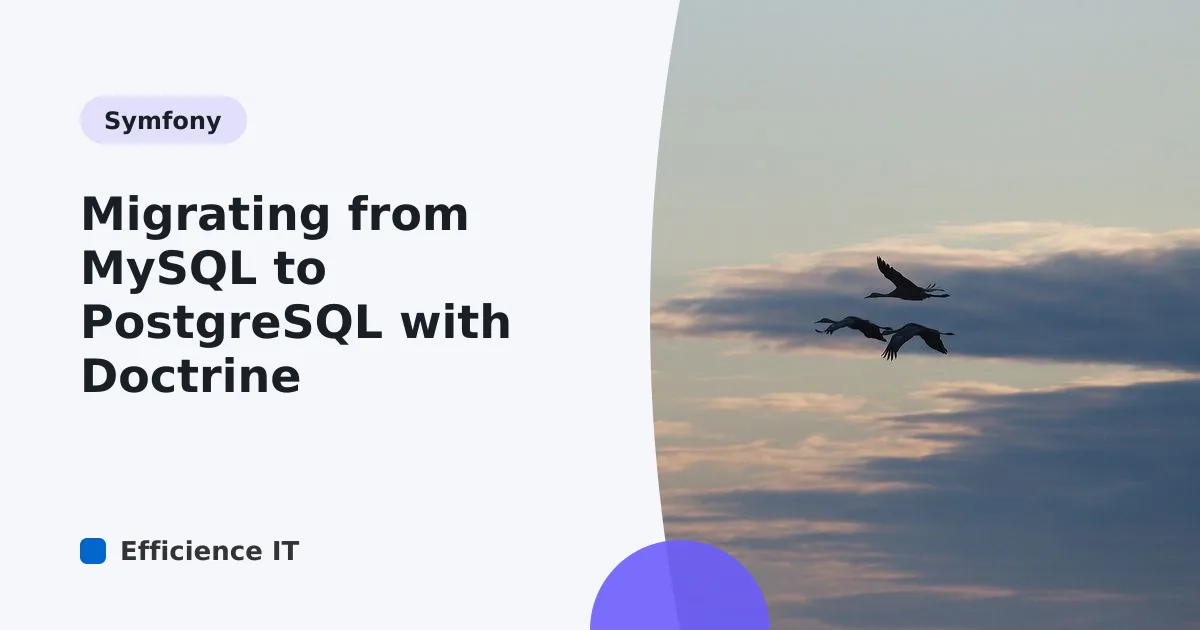 Symfony

Migrating from MySQL to PostgreSQL with Doctrine

Efficience IT